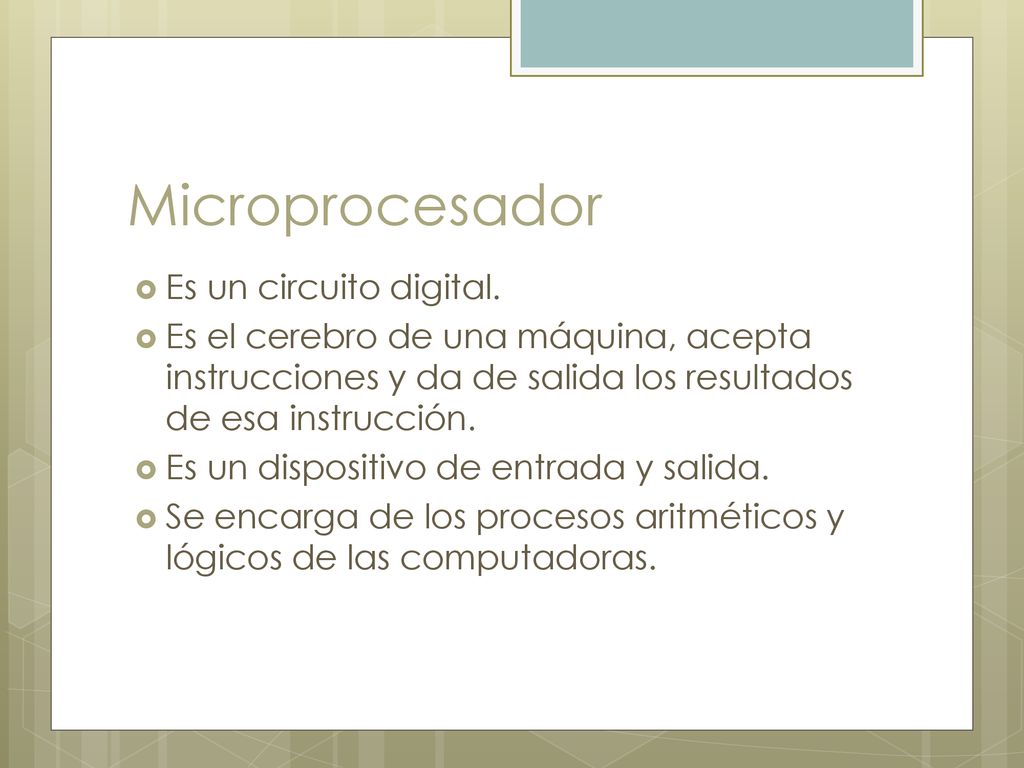 Microprocesador

Es un circuito digital.

Es el cerebro de una máquina, acepta instrucciones y da de salida los resultados de esa instrucción.

Es un dispositivo de entrada y salida.

Se encarga de los procesos aritméticos y lógicos de las computadoras.